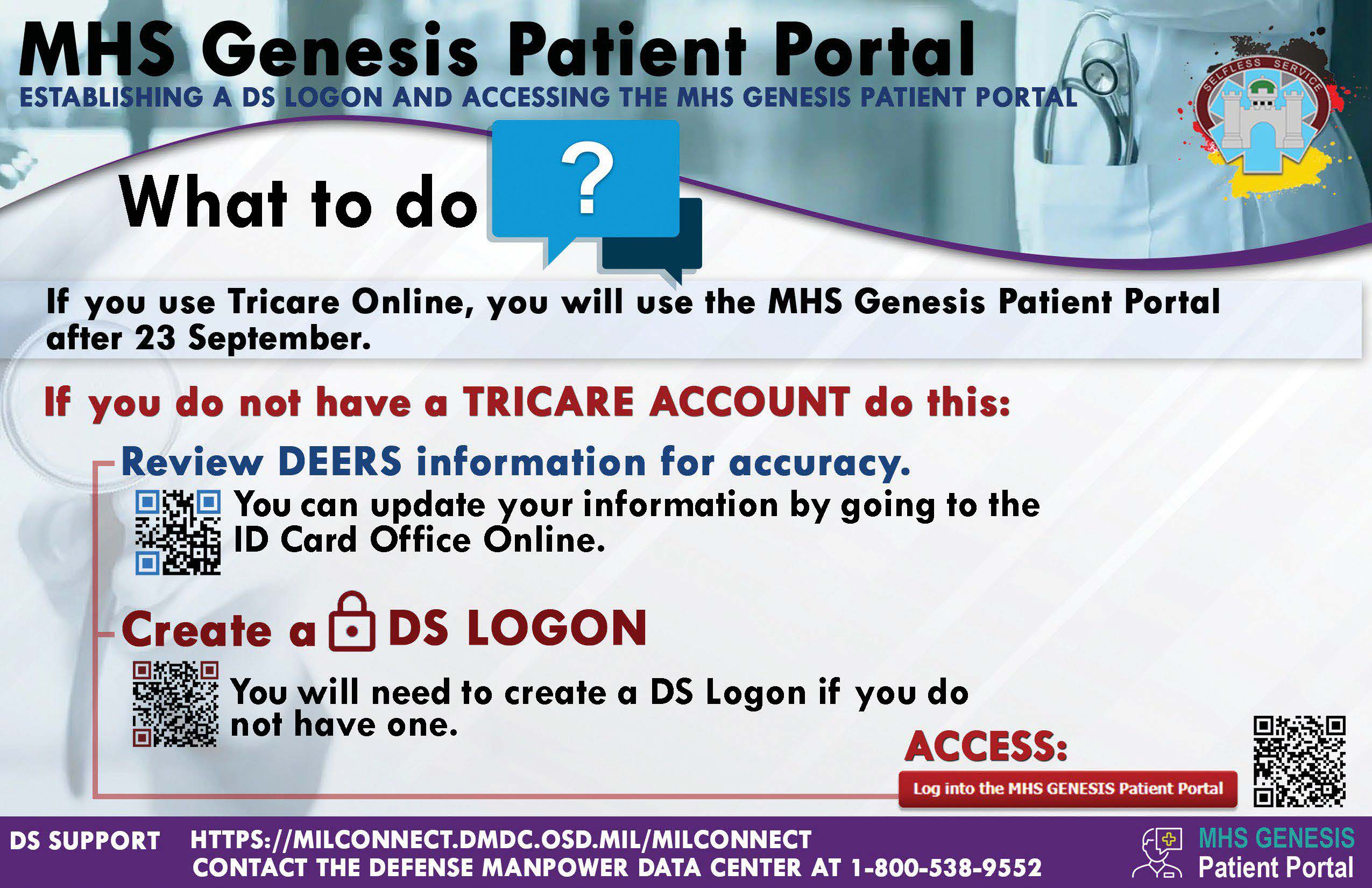 MHS Genesis Patient Portal
ESTABLISHING A DS LOGON AND ACCESSING THE MHS GENESIS PATIENT PORTAL

SELFLESS SERVICE

What to do ?

If you use Tricare Online, you will use the MHS Genesis Patient Portal after 23 September.

If you do not have a TRICARE ACCOUNT do this:

Review DEERS information for accuracy.

You can update your information by going to the ID Card Office Online.

Create a DS LOGON

You will need to create a DS Logon if you do not have one.

ACCESS:

Log into the MHS GENESIS Patient Portal

DS SUPPORT HTTPS://MILCONNECT.DMDC.OSD.MIL/MILCONNECT
CONTACT THE DEFENSE MANPOWER DATA CENTER AT 1-800-538-9552

MHS GENESIS
Patient Portal